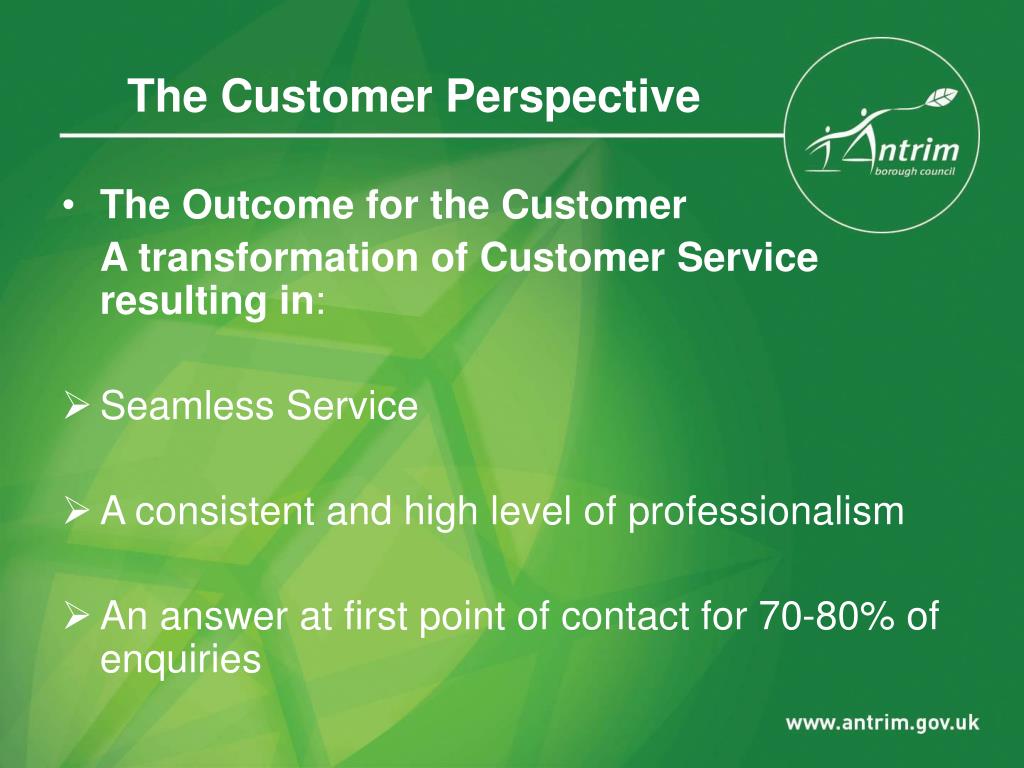 The Customer Perspective

Antrim
borough council

• The Outcome for the Customer
A transformation of Customer Service resulting in:

➢ Seamless Service

➢ A consistent and high level of professionalism

➢ An answer at first point of contact for 70-80% of enquiries

www.antrim.gov.uk